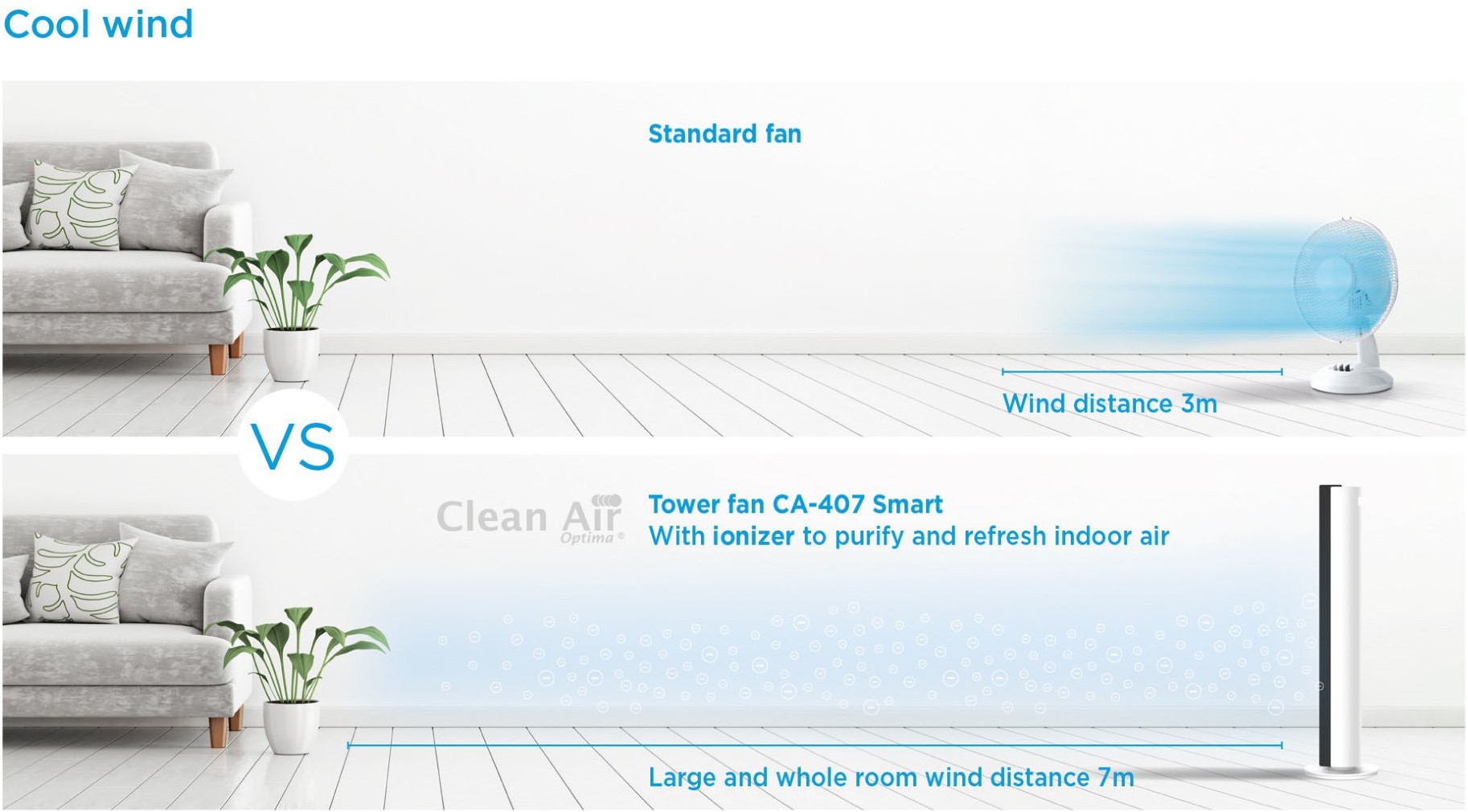 Cool wind

Standard fan

Wind distance 3m

VS

Clean Air Optima®

Tower fan CA-407 Smart
With ionizer to purify and refresh indoor air

Large and whole room wind distance 7m